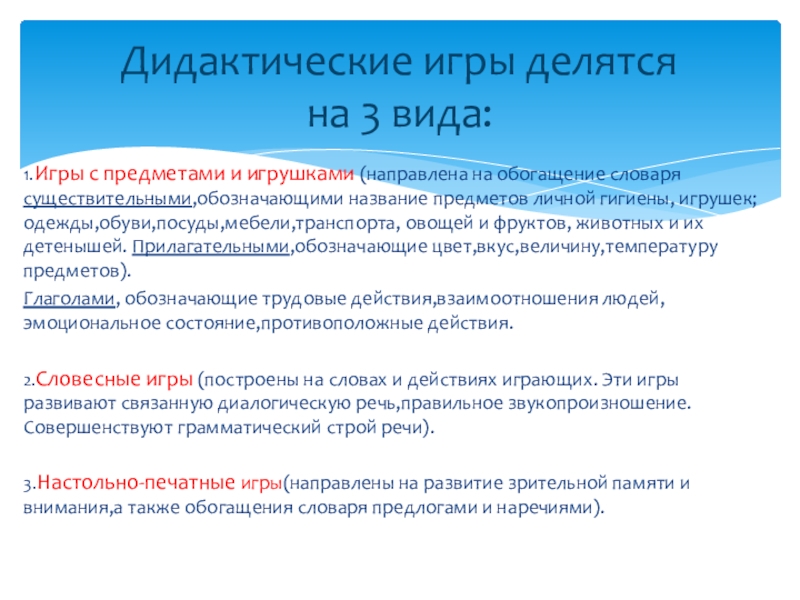 Дидактические игры делятся на 3 вида:

1.Игры с предметами и игрушками (направлена на обогащение словаря существительными,обозначающими название предметов личной гигиены, игрушек; одежды,обуви,посуды,мебели,транспорта, овощей и фруктов, животных и их детенышей. Прилагательными,обозначающие цвет,вкус,величину,температуру предметов).

Глаголами, обозначающие трудовые действия,взаимоотношения людей, эмоциональное состояние,противоположные действия.

2.Словесные игры (построены на словах и действиях играющих. Эти игры развивают связанную диалогическую речь,правильное звукопроизношение. Совершенствуют грамматический строй речи).

3.Настольно-печатные игры(направлены на развитие зрительной памяти и внимания,а также обогащения словаря предлогами и наречиями).